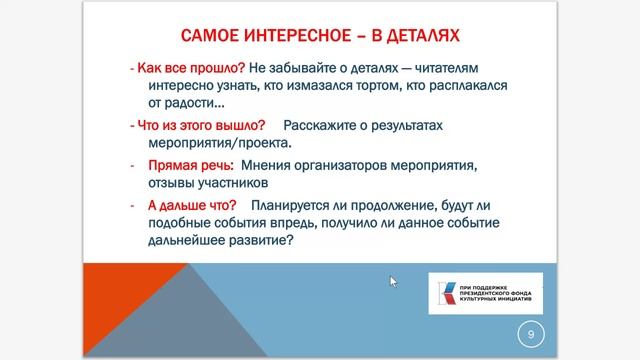 САМОЕ ИНТЕРЕСНОЕ – В ДЕТАЛЯХ

- Как все прошло? Не забывайте о деталях — читателям интересно узнать, кто измазался тортом, кто расплакался от радости…

- Что из этого вышло? Расскажите о результатах мероприятия/проекта.

- Прямая речь: Мнения организаторов мероприятия, отзывы участников

- А дальше что? Планируется ли продолжение, будут ли подобные события впредь, получило ли данное событие дальнейшее развитие?

ПРИ ПОДДЕРЖКЕ ПРЕЗИДЕНТСКОГО ФОНДА КУЛЬТУРНЫХ ИНИЦИАТИВ

9